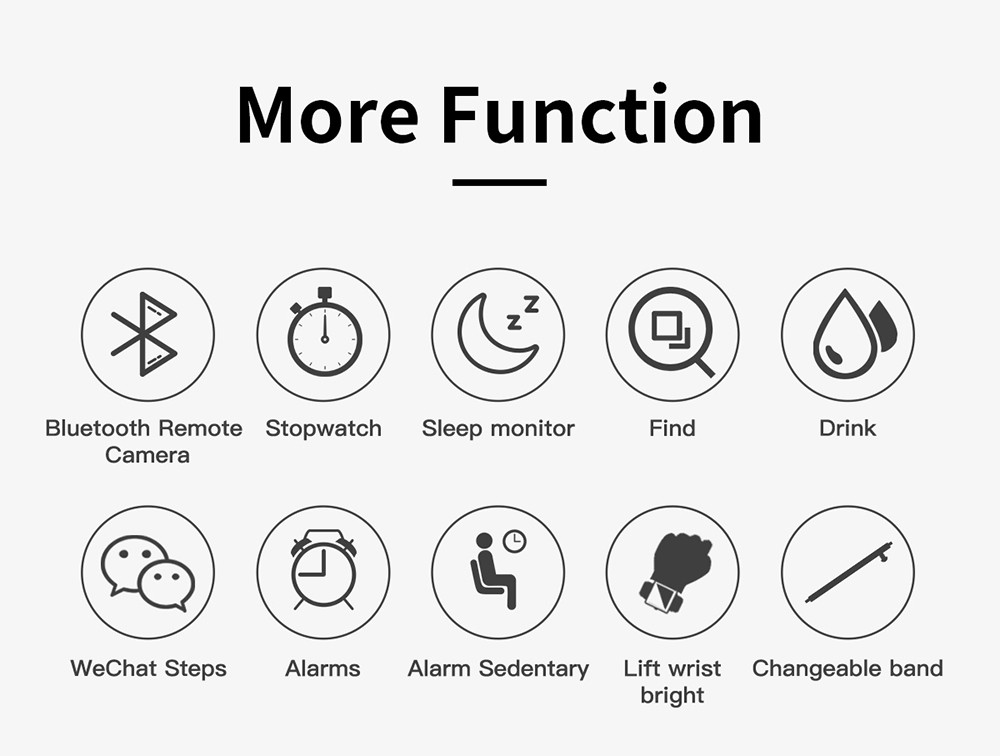 More Function

Bluetooth Remote Camera

Stopwatch

Sleep monitor

Find

Drink

WeChat Steps

Alarms

Alarm Sedentary

Lift wrist bright

Changeable band